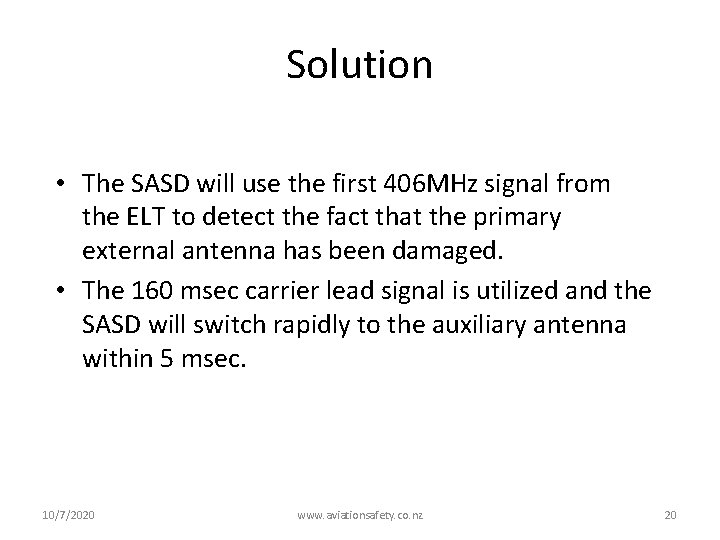 Solution

• The SASD will use the first 406MHz signal from the ELT to detect the fact that the primary external antenna has been damaged.

• The 160 msec carrier lead signal is utilized and the SASD will switch rapidly to the auxiliary antenna within 5 msec.

10/7/2020

www.aviationsafety.co.nz

20